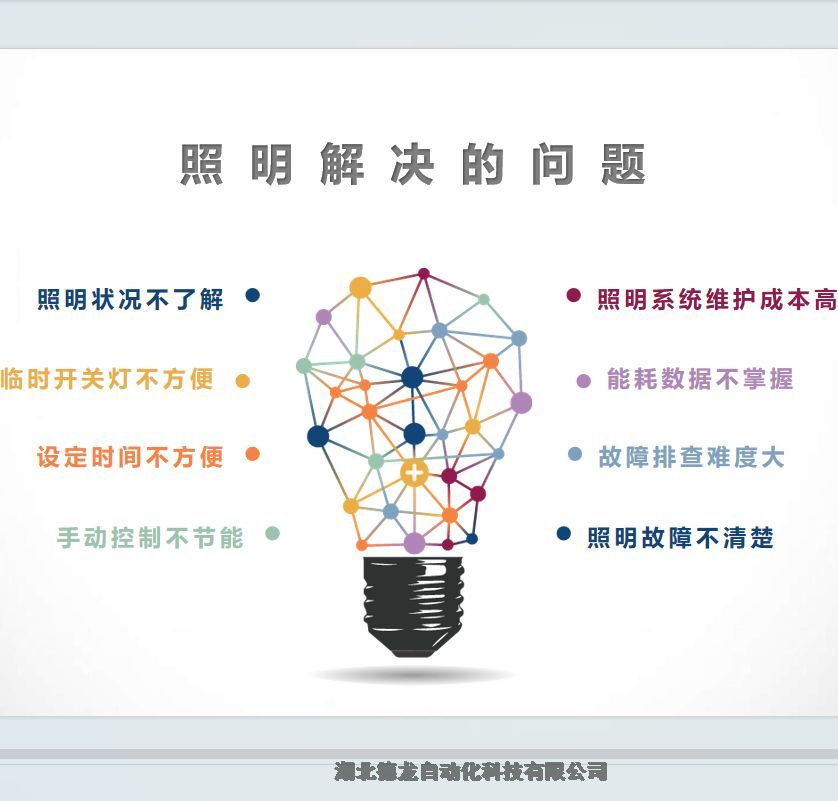 照明解决的问题

照明状况不了解

临时开关灯不方便

设定时间不方便

手动控制不节能

照明系统维护成本高

能耗数据不掌握

故障排查难度大

照明故障不清楚

湖北德龙自动化科技有限公司